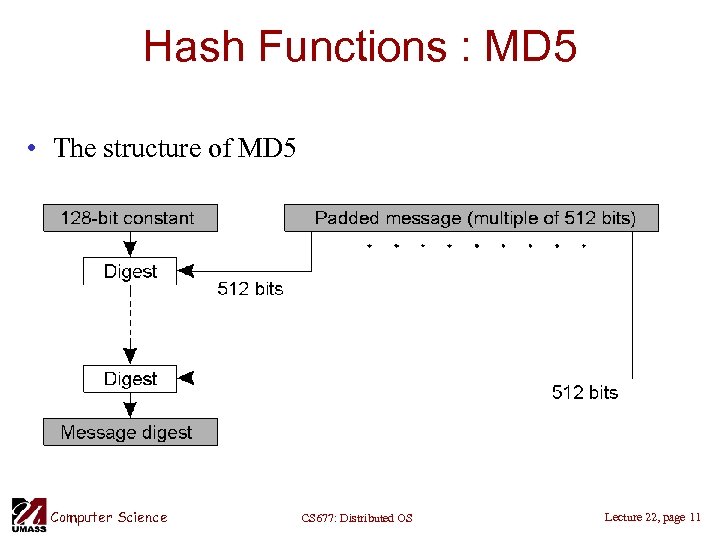 Hash Functions : MD5

• The structure of MD5

128-bit constant

Padded message (multiple of 512 bits)

Digest

512 bits

Digest

512 bits

Message digest

UMASS Computer Science

CS677: Distributed OS

Lecture 22, page 11